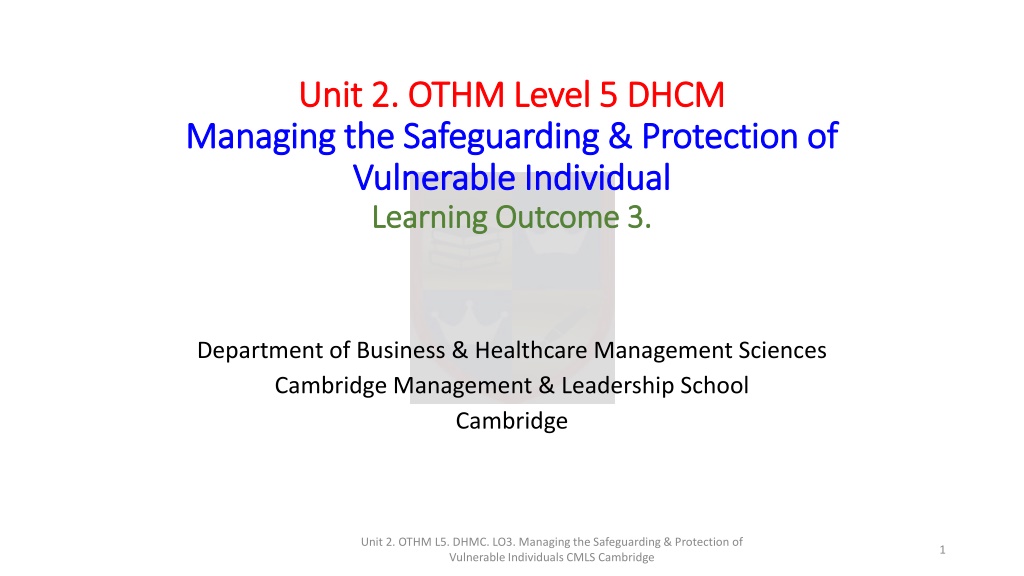 Unit 2. OTHM Level 5 DHCM
Managing the Safeguarding & Protection of Vulnerable Individual
Learning Outcome 3.

Department of Business & Healthcare Management Sciences
Cambridge Management & Leadership School
Cambridge

Unit 2. OTHM L5. DHMC. LO3. Managing the Safeguarding & Protection of Vulnerable Individuals CMLS Cambridge

1